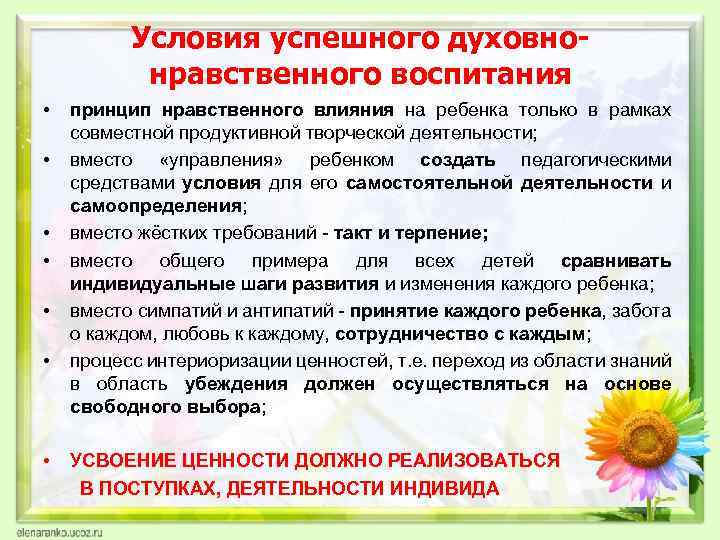 Условия успешного духовно-нравственного воспитания

• принцип нравственного влияния на ребенка только в рамках совместной продуктивной творческой деятельности;

• вместо «управления» ребенком создать педагогическими средствами условия для его самостоятельной деятельности и самоопределения;

• вместо жёстких требований - такт и терпение;

• вместо общего примера для всех детей сравнивать индивидуальные шаги развития и изменения каждого ребенка;

• вместо симпатий и антипатий - принятие каждого ребенка, забота о каждом, любовь к каждому, сотрудничество с каждым;

• процесс интериоризации ценностей, т.е. переход из области знаний в область убеждения должен осуществляться на основе свободного выбора;

• УСВОЕНИЕ ЦЕННОСТИ ДОЛЖНО РЕАЛИЗОВАТЬСЯ В ПОСТУПКАХ, ДЕЯТЕЛЬНОСТИ ИНДИВИДА

elenaranko.ucoz.ru